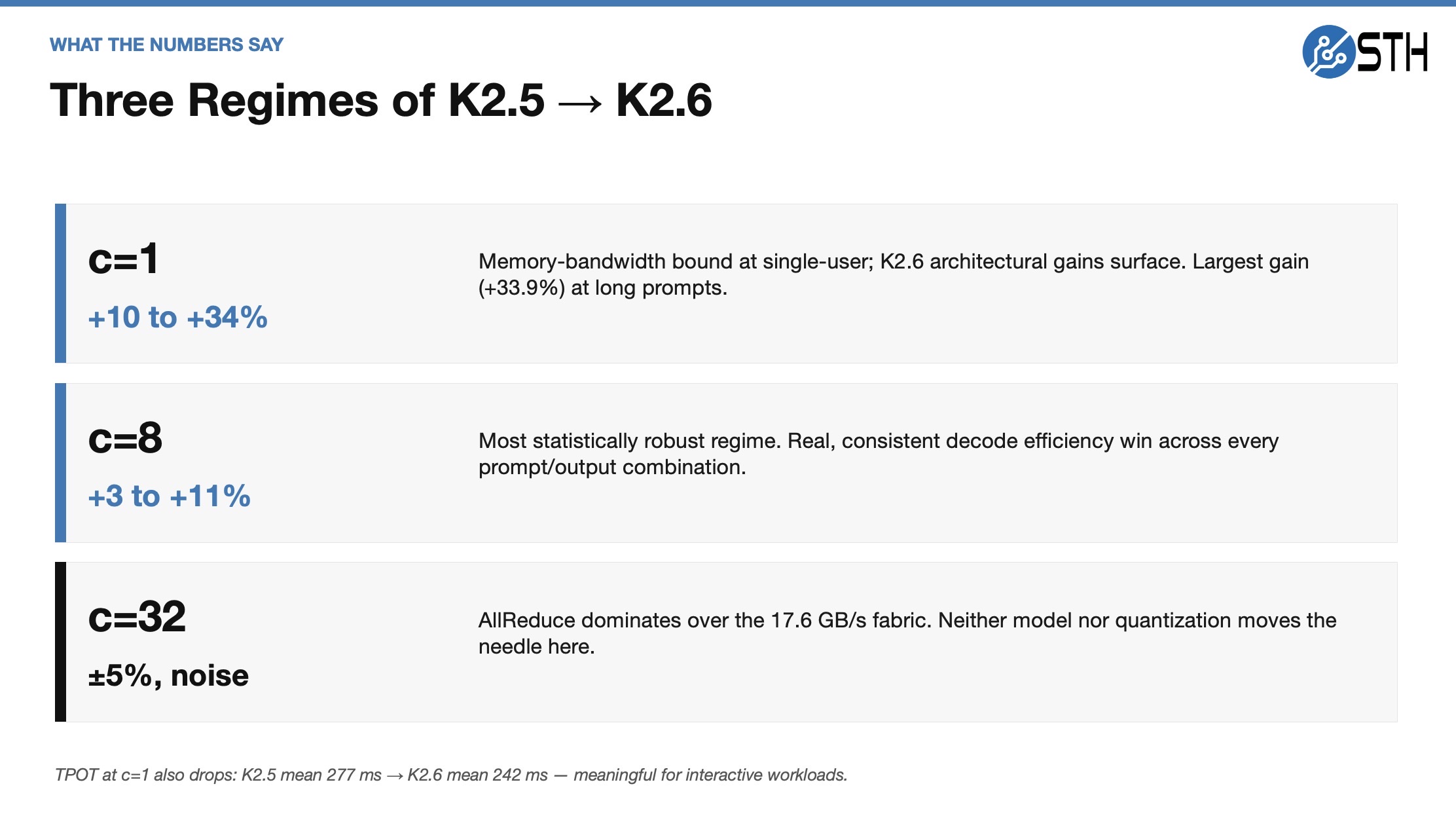 WHAT THE NUMBERS SAY

STH

Three Regimes of K2.5 → K2.6

c=1

+10 to +34%

Memory-bandwidth bound at single-user; K2.6 architectural gains surface. Largest gain (+33.9%) at long prompts.

c=8

+3 to +11%

Most statistically robust regime. Real, consistent decode efficiency win across every prompt/output combination.

c=32

±5%, noise

AllReduce dominates over the 17.6 GB/s fabric. Neither model nor quantization moves the needle here.

TPOT at c=1 also drops: K2.5 mean 277 ms → K2.6 mean 242 ms — meaningful for interactive workloads.